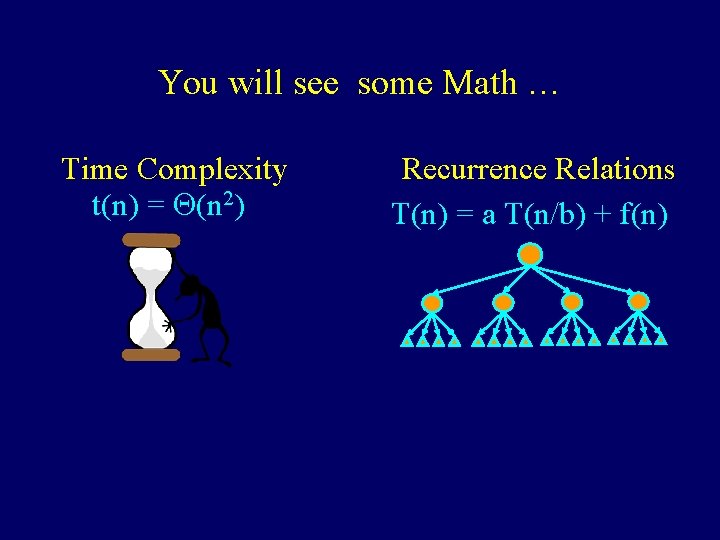 You will see some Math …

Time Complexity
$t(n) = \Theta(n^2)$

Recurrence Relations
$T(n) = a\,T(n/b) + f(n)$